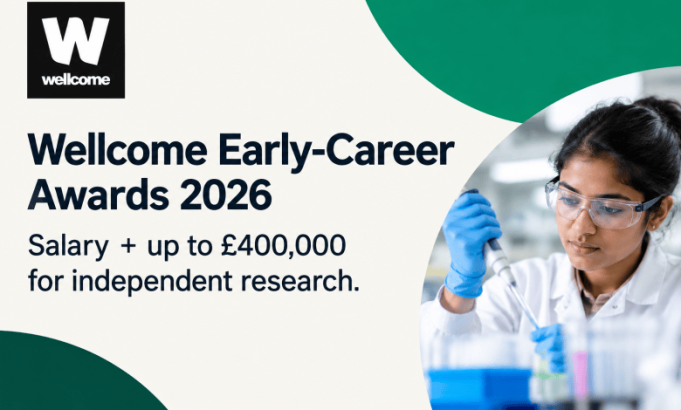 W
wellcome

Wellcome Early-Career Awards 2026

Salary + up to £400,000 for independent research.